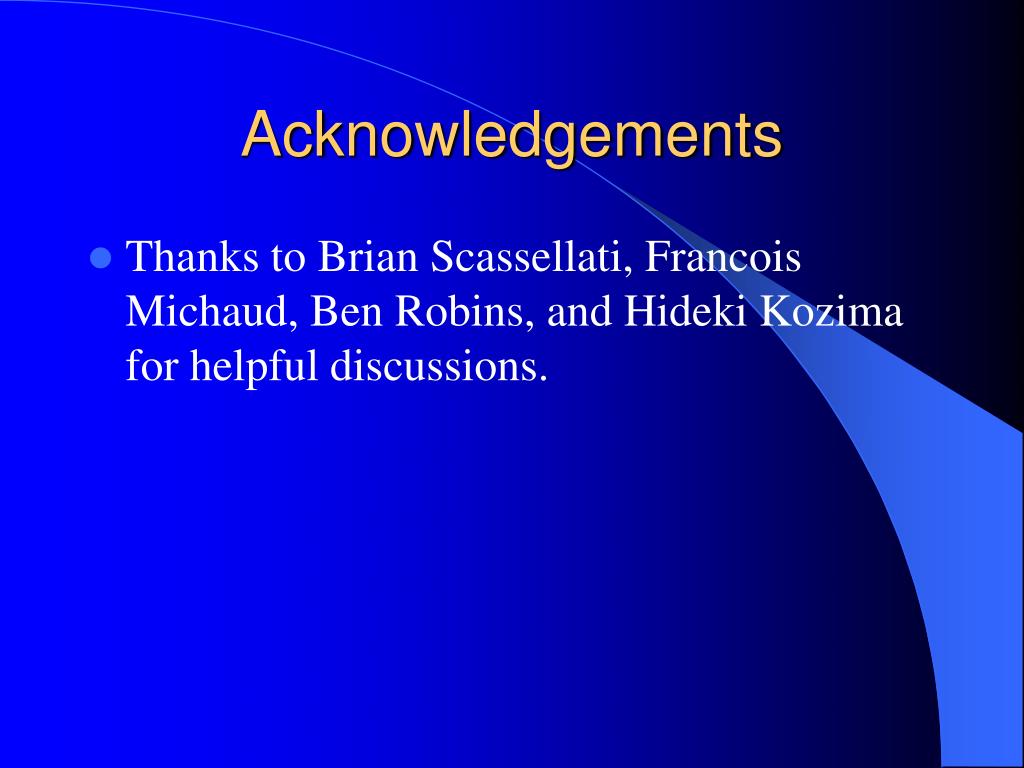 Acknowledgements

Thanks to Brian Scassellati, Francois Michaud, Ben Robins, and Hideki Kozima for helpful discussions.